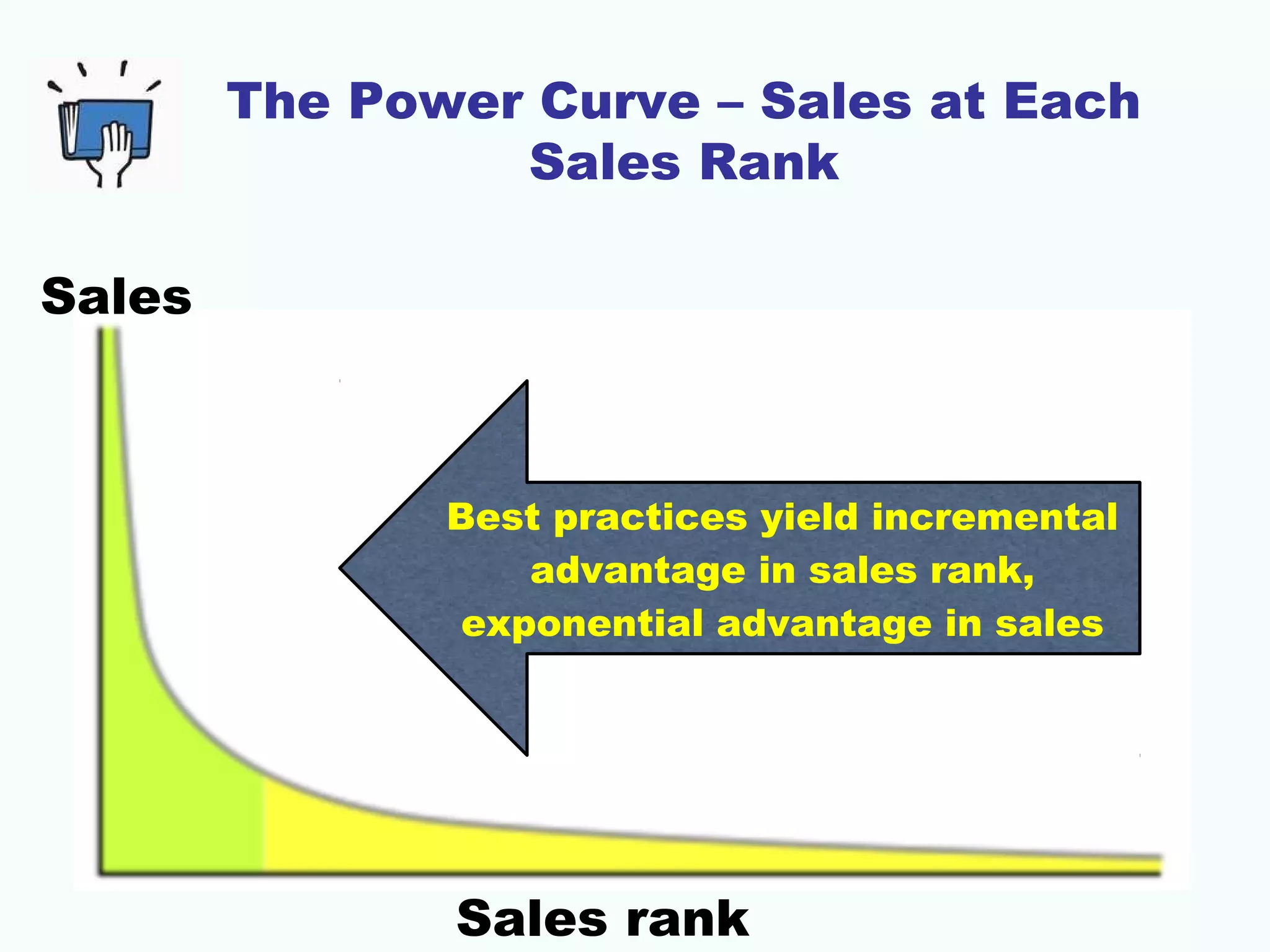 The Power Curve – Sales at Each Sales Rank

Sales

Best practices yield incremental advantage in sales rank, exponential advantage in sales

Sales rank